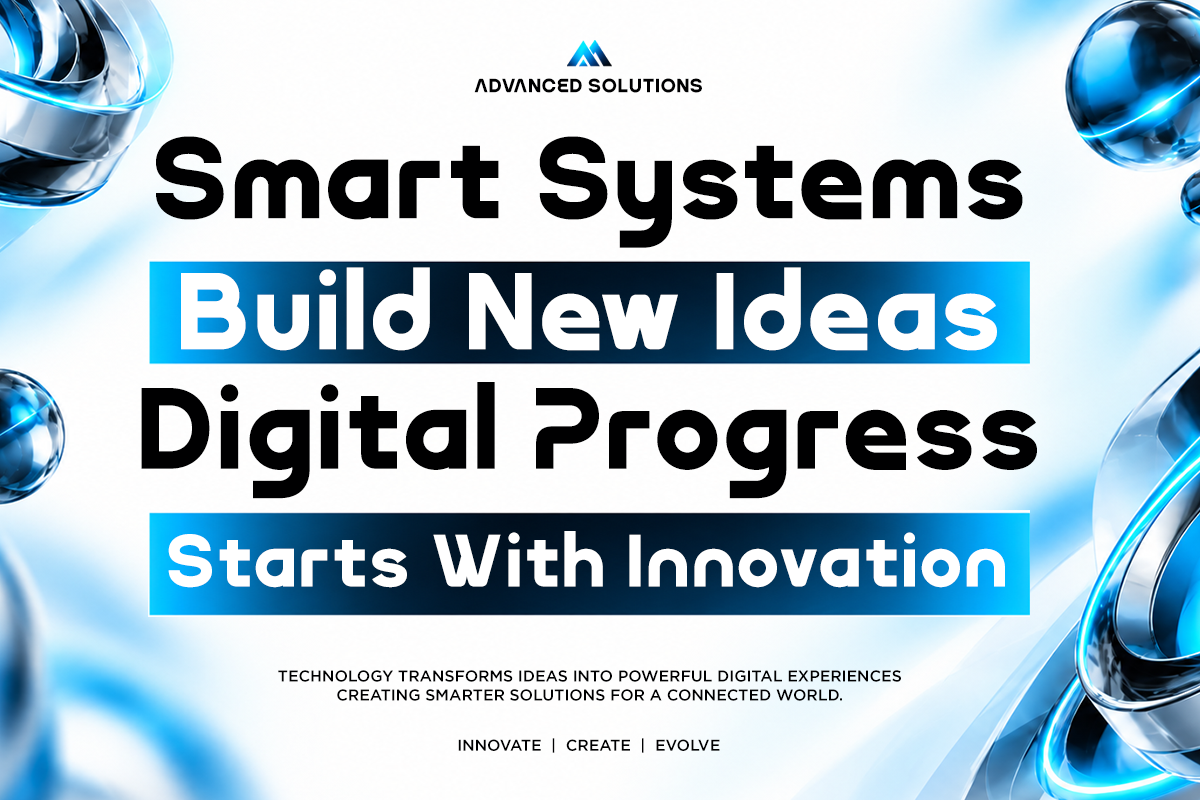 ADVANCED SOLUTIONS

Smart Systems
Build New Ideas
Digital Progress
Starts With Innovation

TECHNOLOGY TRANSFORMS IDEAS INTO POWERFUL DIGITAL EXPERIENCES CREATING SMARTER SOLUTIONS FOR A CONNECTED WORLD.

INNOVATE | CREATE | EVOLVE